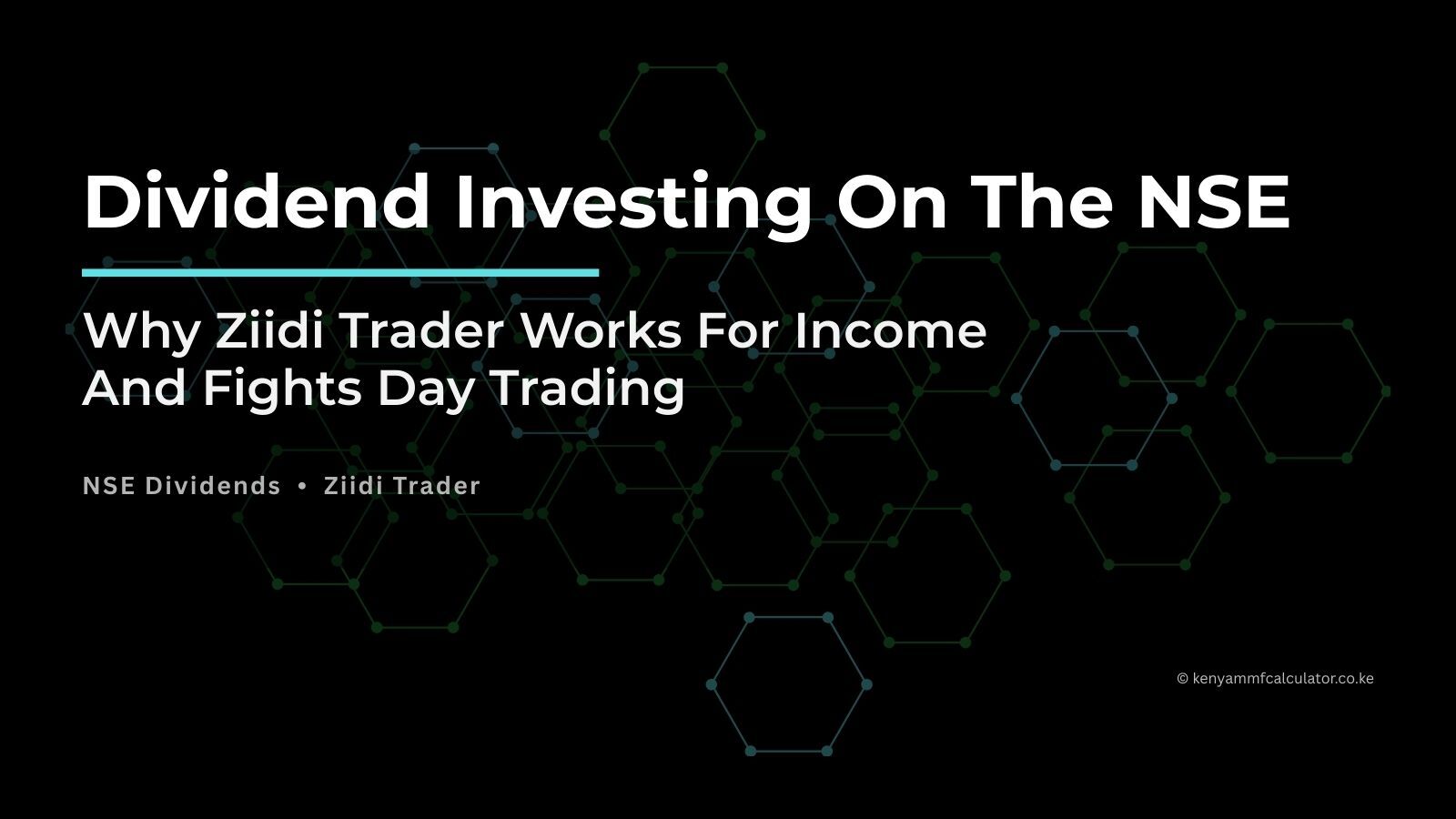 Dividend Investing On The NSE

Why Ziidi Trader Works For Income And Fights Day Trading

NSE Dividends • Ziidi Trader

© kenyammfcalculator.co.ke